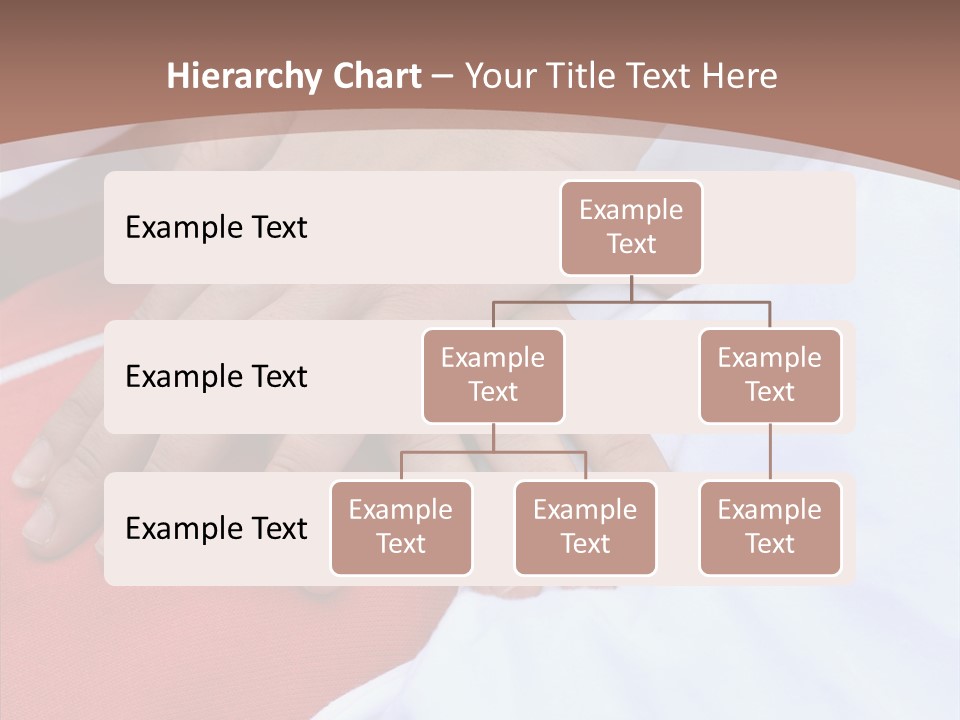 Hierarchy Chart – Your Title Text Here

Example Text

Example Text

Example Text

Example Text

Example Text

Example Text

Example Text

Example Text

Example Text